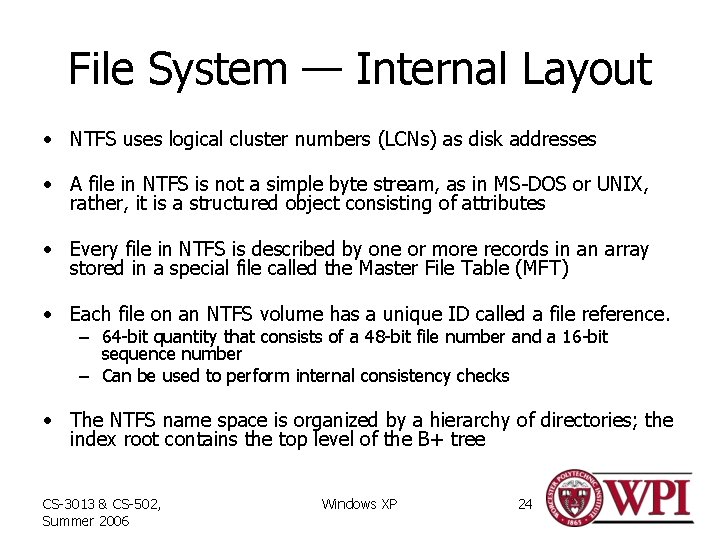 File System — Internal Layout

• NTFS uses logical cluster numbers (LCNs) as disk addresses

• A file in NTFS is not a simple byte stream, as in MS-DOS or UNIX, rather, it is a structured object consisting of attributes

• Every file in NTFS is described by one or more records in an array stored in a special file called the Master File Table (MFT)

• Each file on an NTFS volume has a unique ID called a file reference.
– 64-bit quantity that consists of a 48-bit file number and a 16-bit sequence number
– Can be used to perform internal consistency checks

• The NTFS name space is organized by a hierarchy of directories; the index root contains the top level of the B+ tree

CS-3013 & CS-502, Summer 2006

Windows XP

24

WORCESTER POLYTECHNIC INSTITUTE 1865

WPI